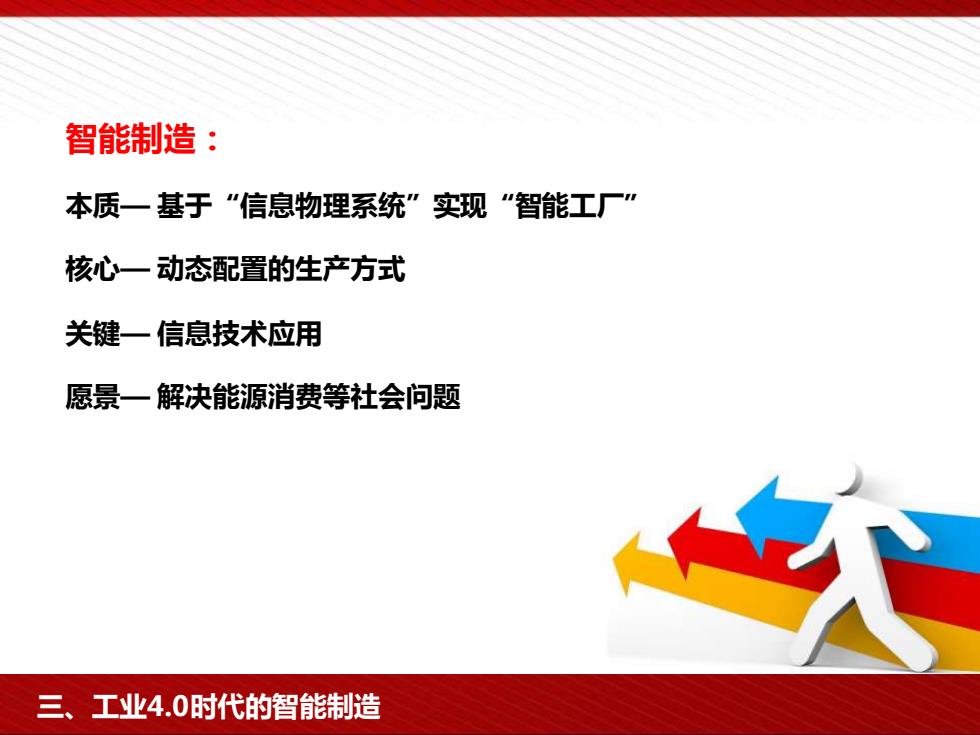 智能制造：

本质— 基于“信息物理系统”实现“智能工厂”

核心— 动态配置的生产方式

关键— 信息技术应用

愿景— 解决能源消费等社会问题

三、工业4.0时代的智能制造